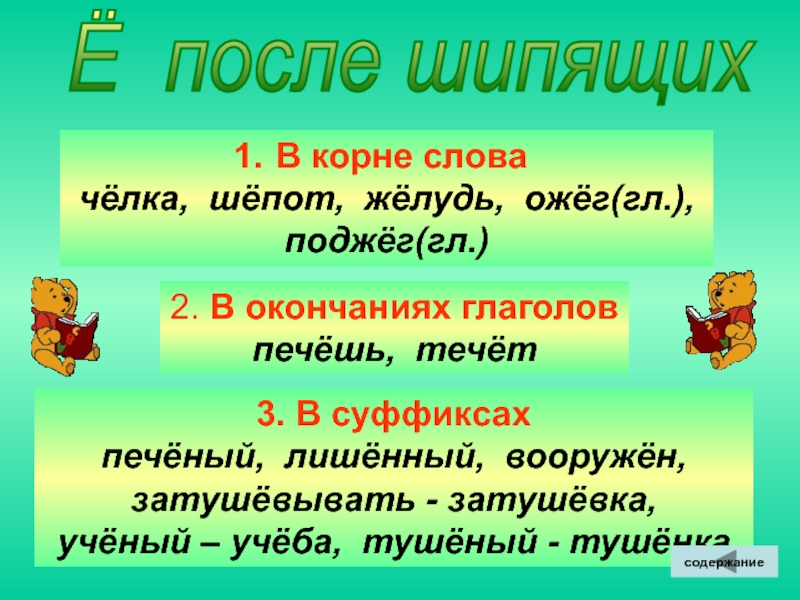 Ё после шипящих

1. В корне слова
чёлка, шёпот, жёлудь, ожёг(гл.), поджёг(гл.)

2. В окончаниях глаголов
печёшь, течёт

3. В суффиксах
печёный, лишённый, вооружён, затушёвывать - затушёвка, учёный – учёба, тушёный - тушёнка

содержание